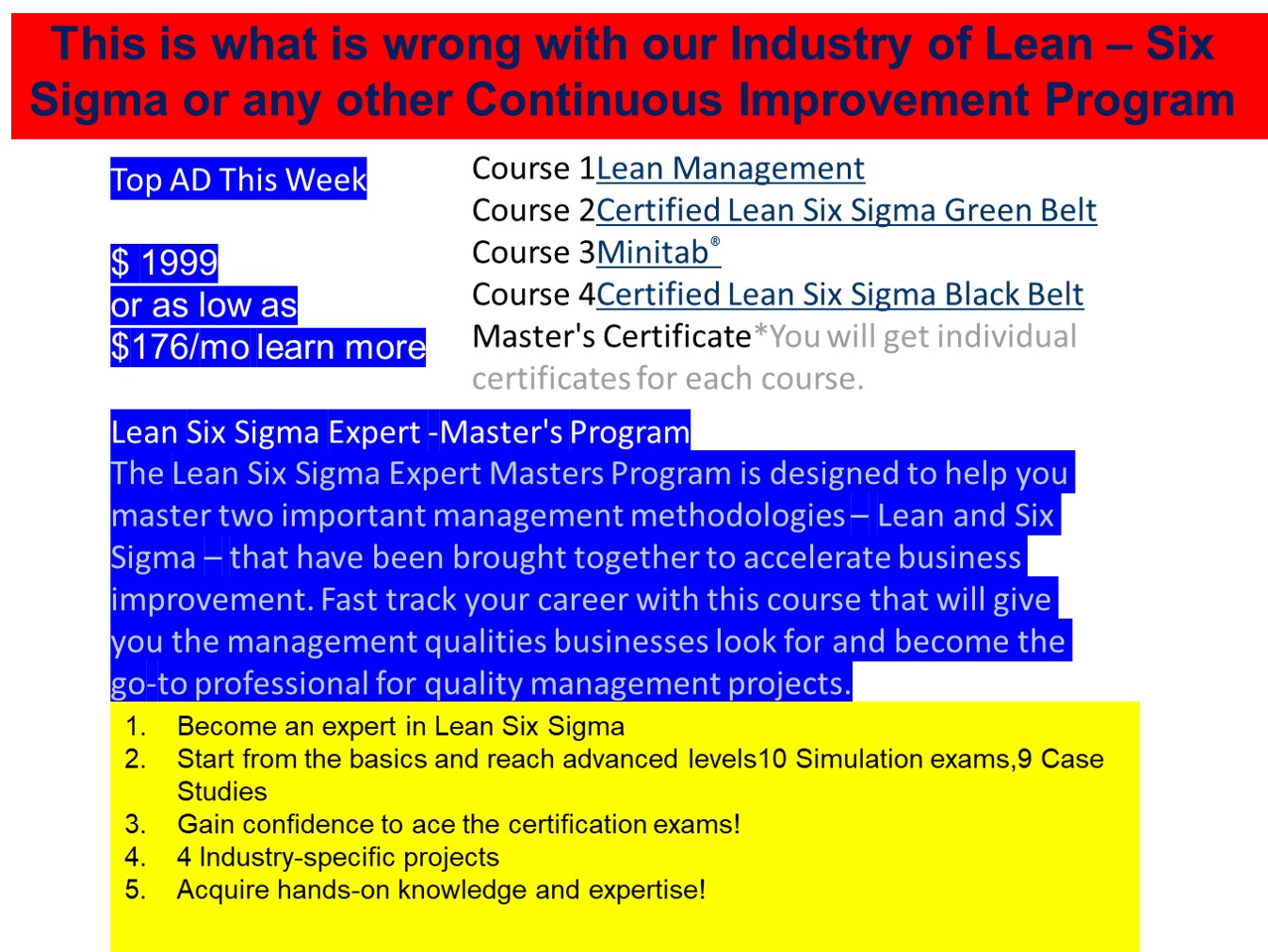 This is what is wrong with our Industry of Lean – Six Sigma or any other Continuous Improvement Program

Top AD This Week

$ 1999
or as low as
$176/mo learn more

Course 1Lean Management
Course 2Certified Lean Six Sigma Green Belt
Course 3Minitab®
Course 4Certified Lean Six Sigma Black Belt
Master's Certificate*You will get individual certificates for each course.

Lean Six Sigma Expert -Master's Program
The Lean Six Sigma Expert Masters Program is designed to help you master two important management methodologies – Lean and Six Sigma – that have been brought together to accelerate business improvement. Fast track your career with this course that will give you the management qualities businesses look for and become the go-to professional for quality management projects.

1. Become an expert in Lean Six Sigma
2. Start from the basics and reach advanced levels10 Simulation exams,9 Case Studies
3. Gain confidence to ace the certification exams!
4. 4 Industry-specific projects
5. Acquire hands-on knowledge and expertise!